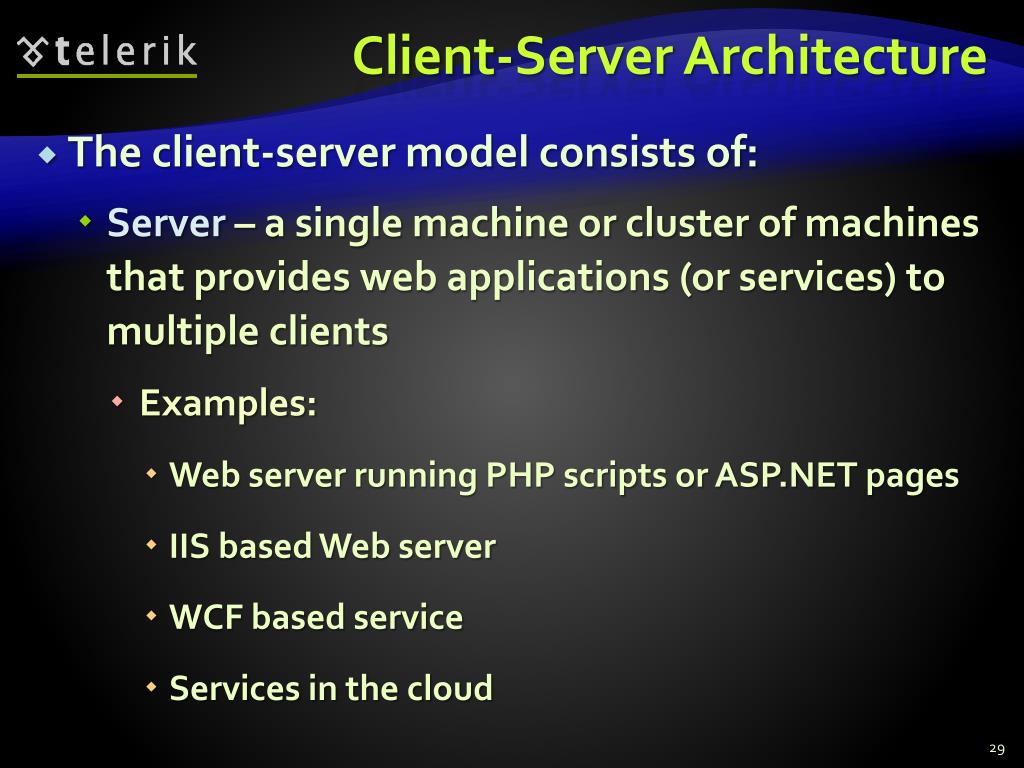 telerik

Client-Server Architecture

The client-server model consists of:

Server – a single machine or cluster of machines that provides web applications (or services) to multiple clients

Examples:

Web server running PHP scripts or ASP.NET pages

IIS based Web server

WCF based service

Services in the cloud

29